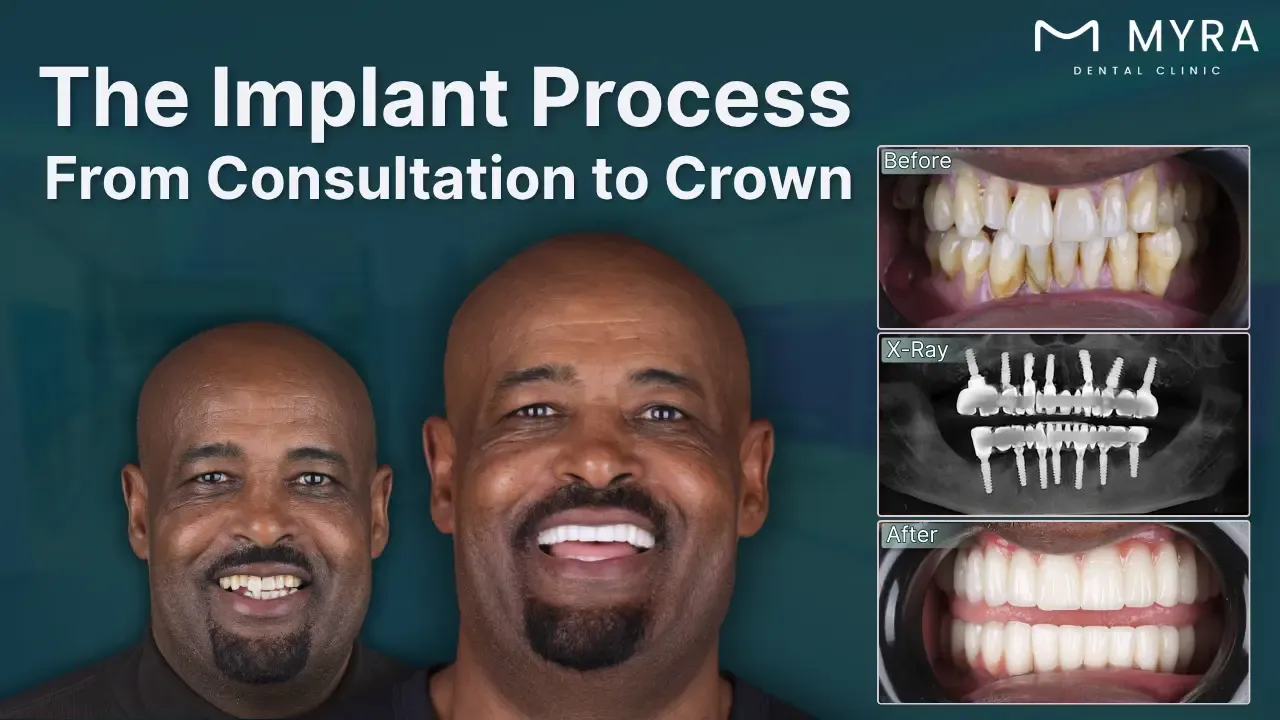 MYRA
DENTAL CLINIC

The Implant Process
From Consultation to Crown

Before

X-Ray

After